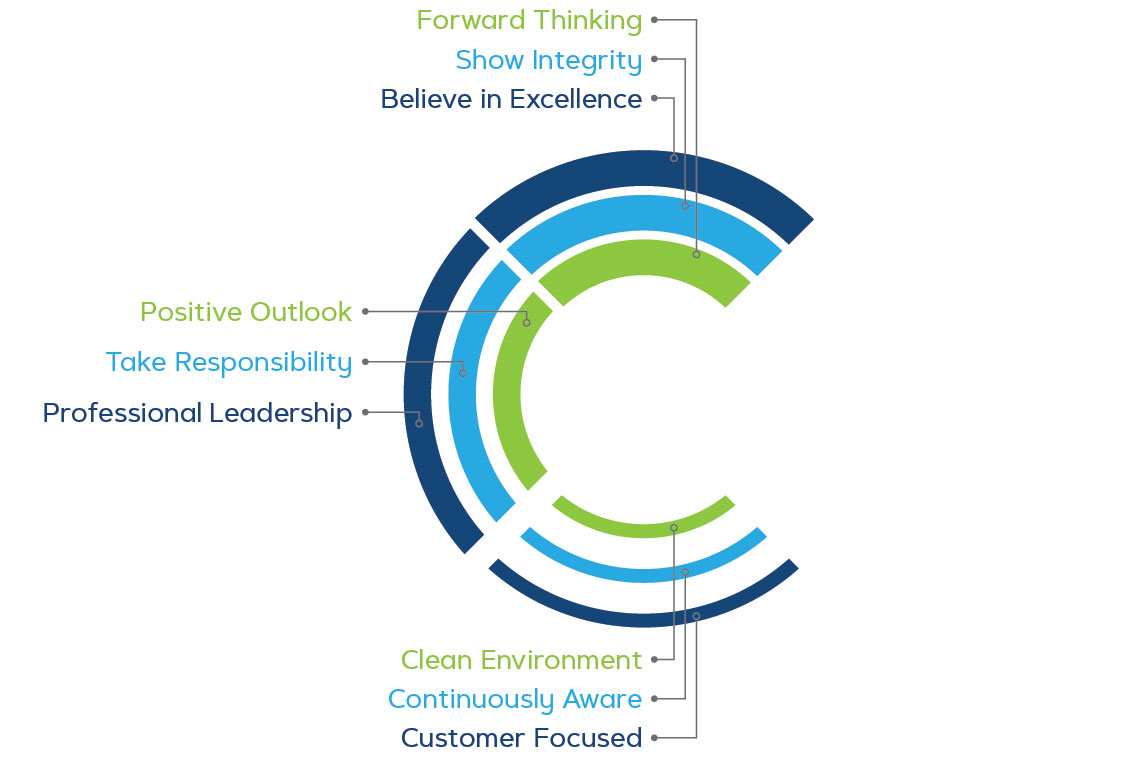 Forward Thinking
Show Integrity
Believe in Excellence

Positive Outlook
Take Responsibility
Professional Leadership

Clean Environment
Continuously Aware
Customer Focused